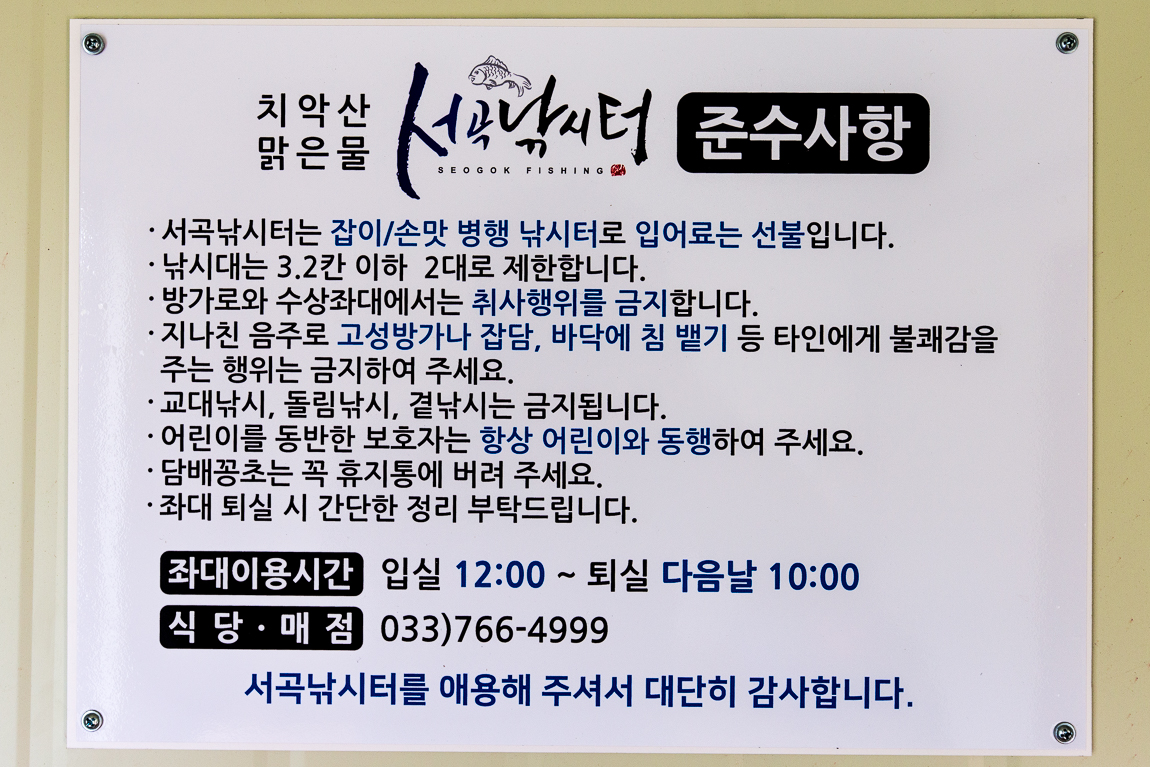 치악산
맑은물

서곡낚시터
SEOGOK FISHING

준수사항

· 서곡낚시터는 잡이/손맛 병행 낚시터로 입어료는 선불입니다.
· 낚시대는 3.2칸 이하 2대로 제한합니다.
· 방가로와 수상좌대에서는 취사행위를 금지합니다.
· 지나친 음주로 고성방가나 잡담, 바닥에 침 뱉기 등 타인에게 불쾌감을 주는 행위는 금지하여 주세요.
· 교대낚시, 돌림낚시, 곁낚시는 금지됩니다.
· 어린이를 동반한 보호자는 항상 어린이와 동행하여 주세요.
· 담배꽁초는 꼭 휴지통에 버려 주세요.
· 좌대 퇴실 시 간단한 정리 부탁드립니다.

좌대이용시간 입실 12:00 ~ 퇴실 다음날 10:00

식 당 · 매 점 033)766-4999

서곡낚시터를 애용해 주셔서 대단히 감사합니다.